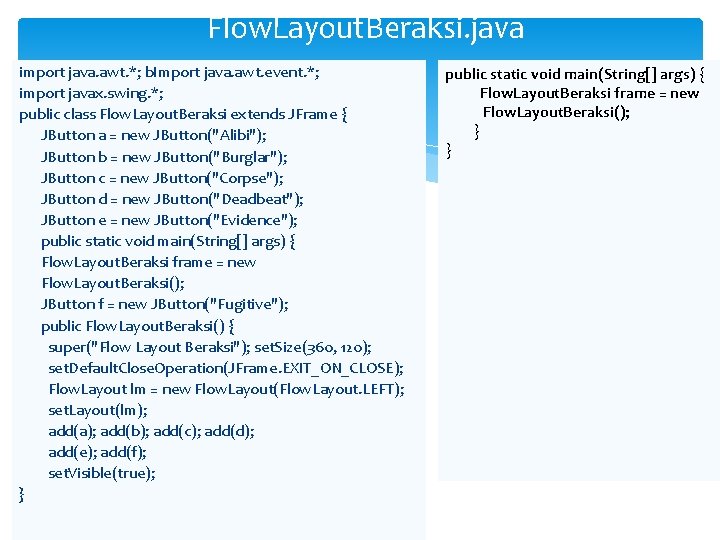 FlowLayoutBeraksi.java

import java.awt.*; bImport java.awt.event.*;
import javax.swing.*;
public class FlowLayoutBeraksi extends JFrame {
JButton a = new JButton("Alibi");
JButton b = new JButton("Burglar");
JButton c = new JButton("Corpse");
JButton d = new JButton("Deadbeat");
JButton e = new JButton("Evidence");
public static void main(String[] args) {
FlowLayoutBeraksi frame = new
FlowLayoutBeraksi();
JButton f = new JButton("Fugitive");
public FlowLayoutBeraksi() {
super("Flow Layout Beraksi"); setSize(360, 120);
setDefaultCloseOperation(JFrame.EXIT_ON_CLOSE);
FlowLayout lm = new FlowLayout(FlowLayout.LEFT);
setLayout(lm);
add(a); add(b); add(c); add(d);
add(e); add(f);
setVisible(true);
}

public static void main(String[] args) {
FlowLayoutBeraksi frame = new
FlowLayoutBeraksi();
}
}